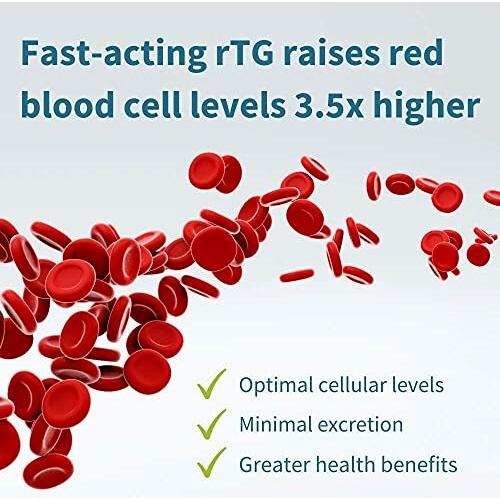 Fast-acting rTG raises red blood cell levels 3.5x higher

Optimal cellular levels
Minimal excretion
Greater health benefits